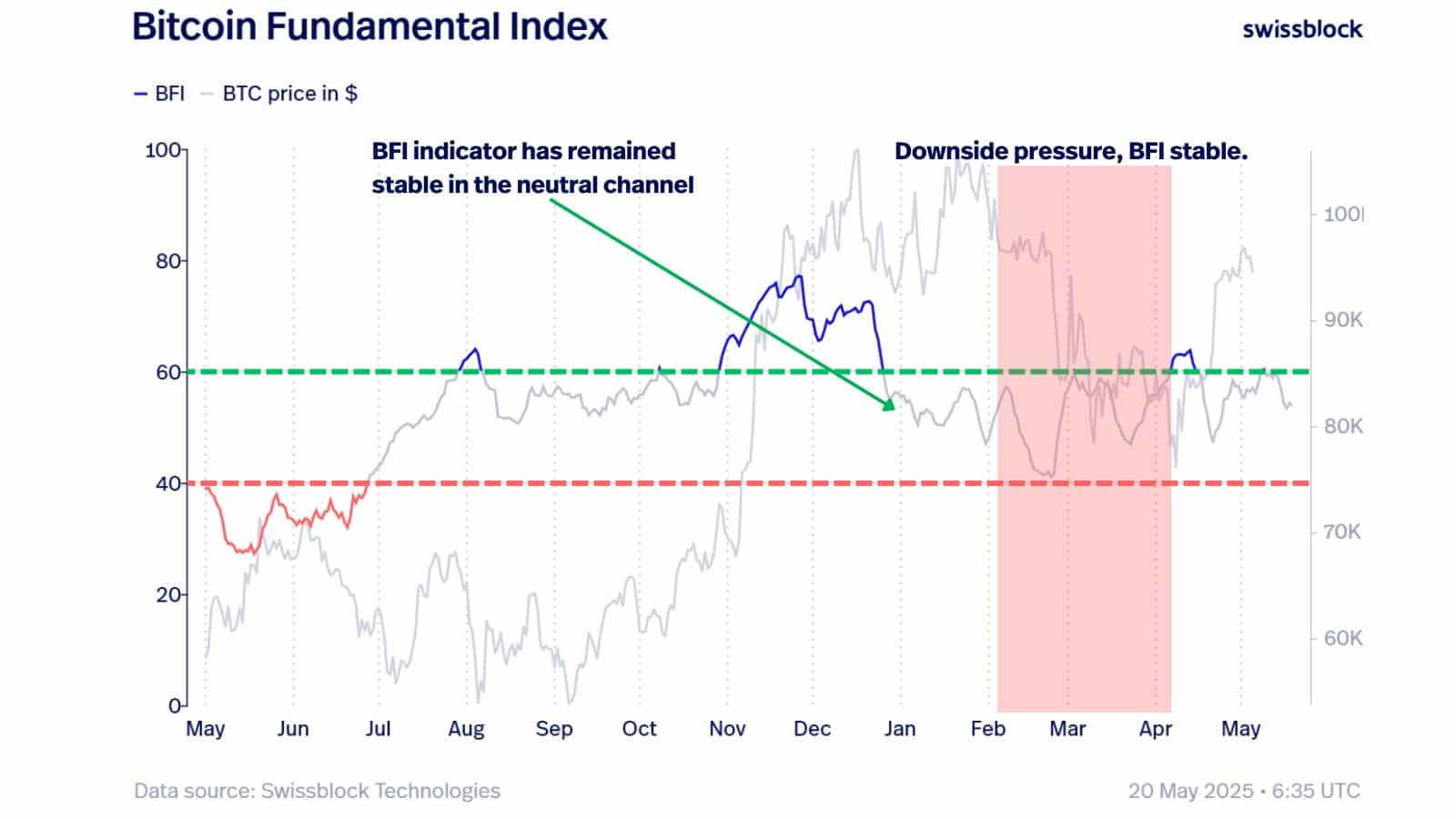 Bitcoin Fundamental Index

swissblock

BFI  BTC price in $

BFI indicator has remained stable in the neutral channel

Downside pressure, BFI stable.

100
80
60
40
20
0

100K
90K
80K
70K
60K

May Jun Jul Aug Sep Oct Nov Dec Jan Feb Mar Apr May

Data source: Swissblock Technologies

20 May 2025 • 6:35 UTC